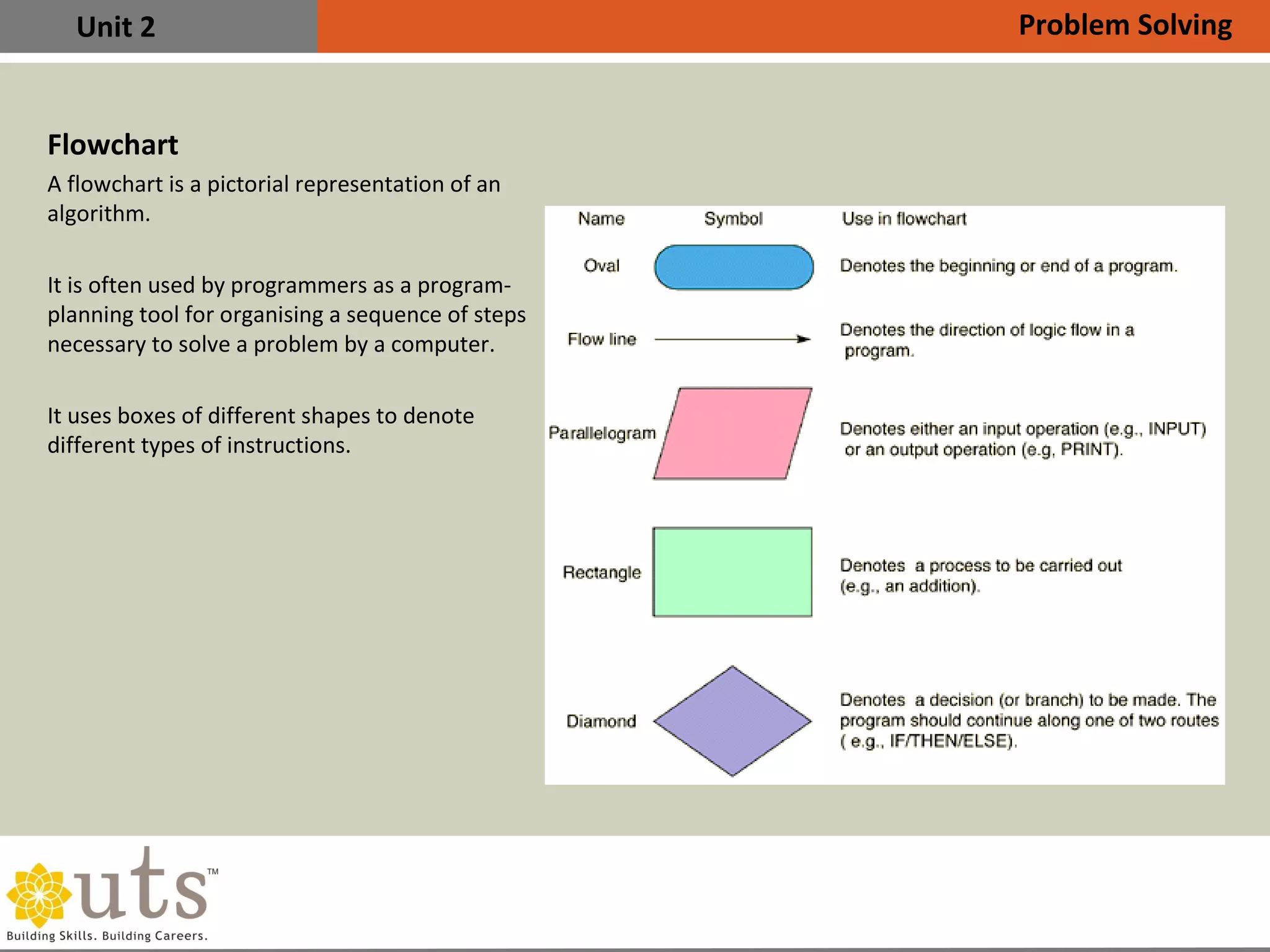 Unit 2

Problem Solving

Flowchart

A flowchart is a pictorial representation of an algorithm.

It is often used by programmers as a program-planning tool for organising a sequence of steps necessary to solve a problem by a computer.

It uses boxes of different shapes to denote different types of instructions.

| Name | Symbol | Use in flowchart |
|---|---|---|
| Oval | | Denotes the beginning or end of a program. |
| Flow line | | Denotes the direction of logic flow in a program. |
| Parallelogram | | Denotes either an input operation (e.g., INPUT) or an output operation (e.g, PRINT). |
| Rectangle | | Denotes a process to be carried out (e.g., an addition). |
| Diamond | | Denotes a decision (or branch) to be made. The program should continue along one of two routes ( e.g., IF/THEN/ELSE). |

uts™
Building Skills. Building Careers.